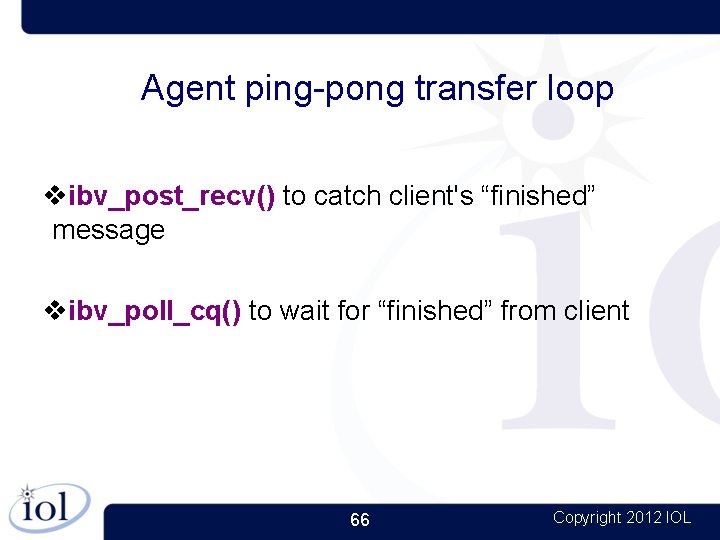 Agent ping-pong transfer loop

❖ibv_post_recv() to catch client's “finished” message

❖ibv_poll_cq() to wait for “finished” from client

iol

66

Copyright 2012 IOL